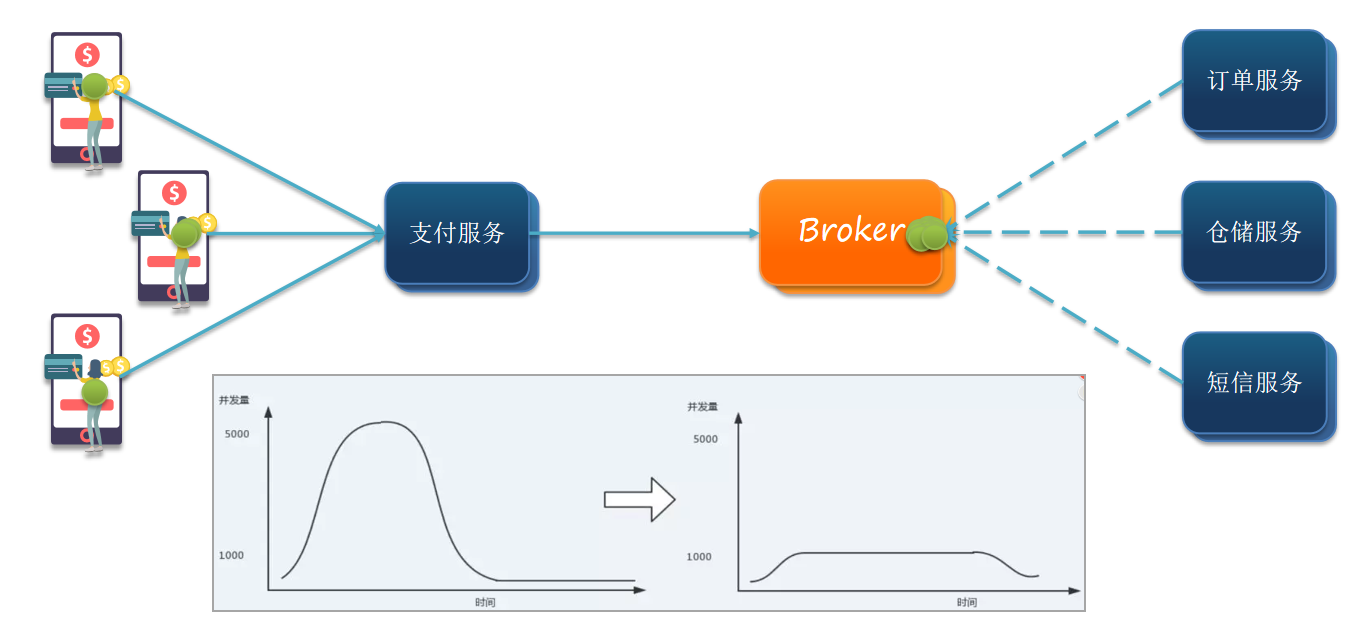 $

$

$

支付服务

Broker

订单服务

仓储服务

短信服务

并发量

5000

1000

时间

并发量

5000

1000

时间